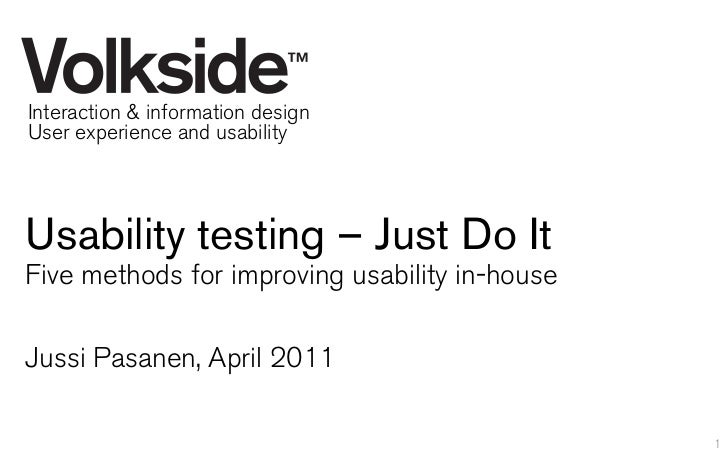 Volkside™
Interaction & information design
User experience and usability

Usability testing – Just Do It
Five methods for improving usability in-house

Jussi Pasanen, April 2011

1